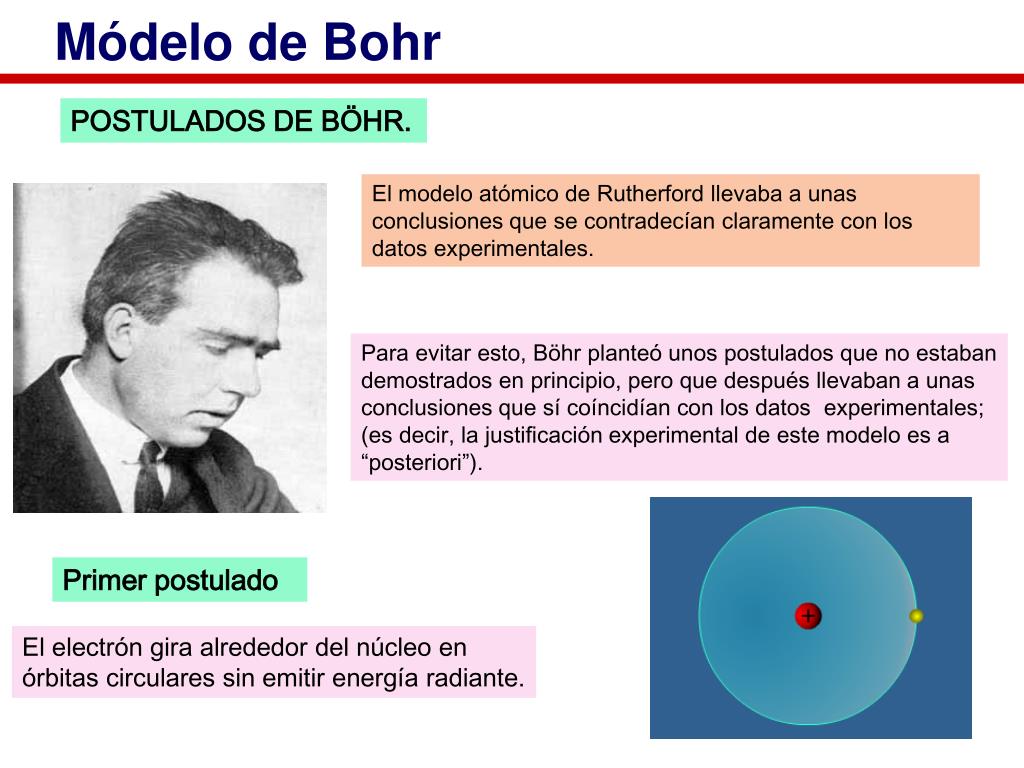 Módelo de Bohr

POSTULADOS DE BÖHR.

El modelo atómico de Rutherford llevaba a unas conclusiones que se contradecían claramente con los datos experimentales.

Para evitar esto, Böhr planteó unos postulados que no estaban demostrados en principio, pero que después llevaban a unas conclusiones que sí coíncidían con los datos experimentales; (es decir, la justificación experimental de este modelo es a "posteriori").

Primer postulado

El electrón gira alrededor del núcleo en órbitas circulares sin emitir energía radiante.

+